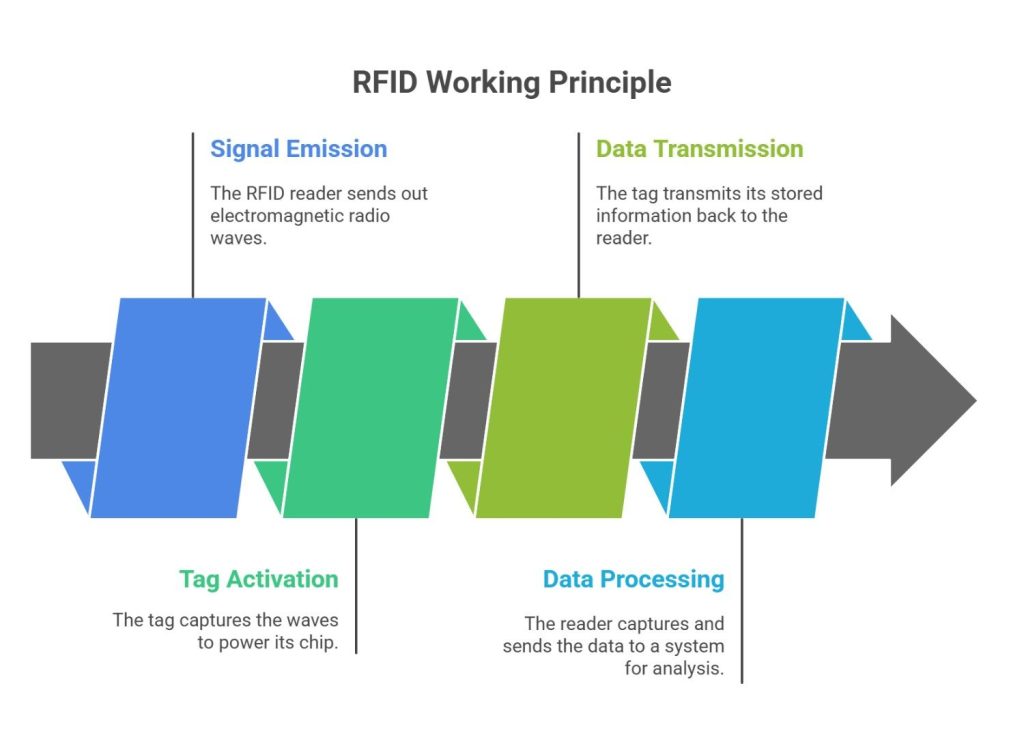 RFID Working Principle

Signal Emission

The RFID reader sends out electromagnetic radio waves.

Data Transmission

The tag transmits its stored information back to the reader.

Tag Activation

The tag captures the waves to power its chip.

Data Processing

The reader captures and sends the data to a system for analysis.